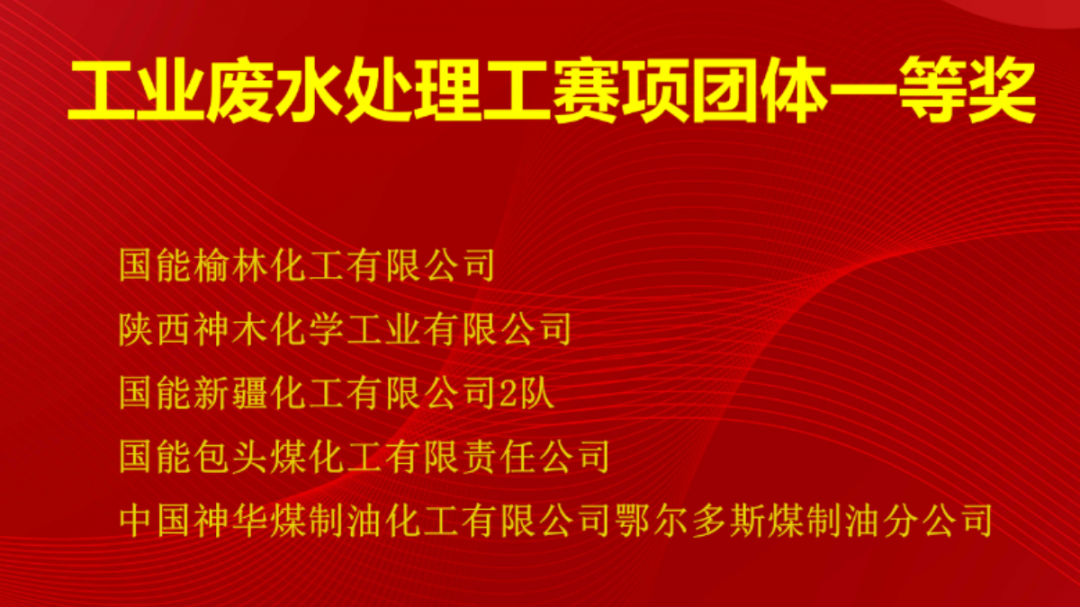 工业废水处理工赛项团体一等奖

国能榆林化工有限公司
陕西神木化学工业有限公司
国能新疆化工有限公司2队
国能包头煤化工有限责任公司
中国神华煤制油化工有限公司鄂尔多斯煤制油分公司